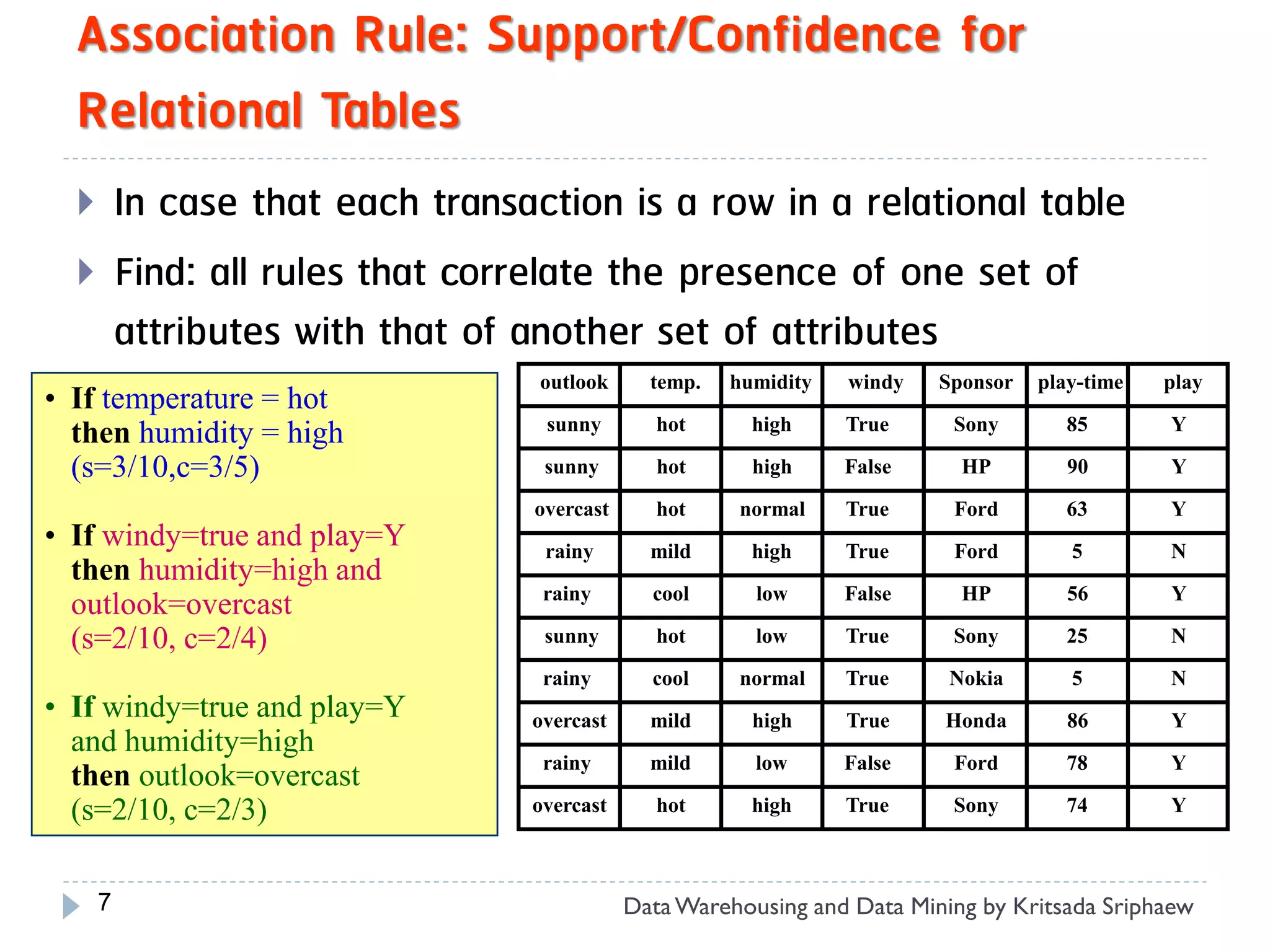 Association Rule: Support/Confidence for Relational Tables

In case that each transaction is a row in a relational table

Find: all rules that correlate the presence of one set of attributes with that of another set of attributes

• If temperature = hot then humidity = high (s=3/10,c=3/5)

• If windy=true and play=Y then humidity=high and outlook=overcast (s=2/10, c=2/4)

• If windy=true and play=Y and humidity=high then outlook=overcast (s=2/10, c=2/3)

| outlook | temp. | humidity | windy | Sponsor | play-time | play |
|---|---|---|---|---|---|---|
| sunny | hot | high | True | Sony | 85 | Y |
| sunny | hot | high | False | HP | 90 | Y |
| overcast | hot | normal | True | Ford | 63 | Y |
| rainy | mild | high | True | Ford | 5 | N |
| rainy | cool | low | False | HP | 56 | Y |
| sunny | hot | low | True | Sony | 25 | N |
| rainy | cool | normal | True | Nokia | 5 | N |
| overcast | mild | high | True | Honda | 86 | Y |
| rainy | mild | low | False | Ford | 78 | Y |
| overcast | hot | high | True | Sony | 74 | Y |

7

Data Warehousing and Data Mining by Kritsada Sriphaew